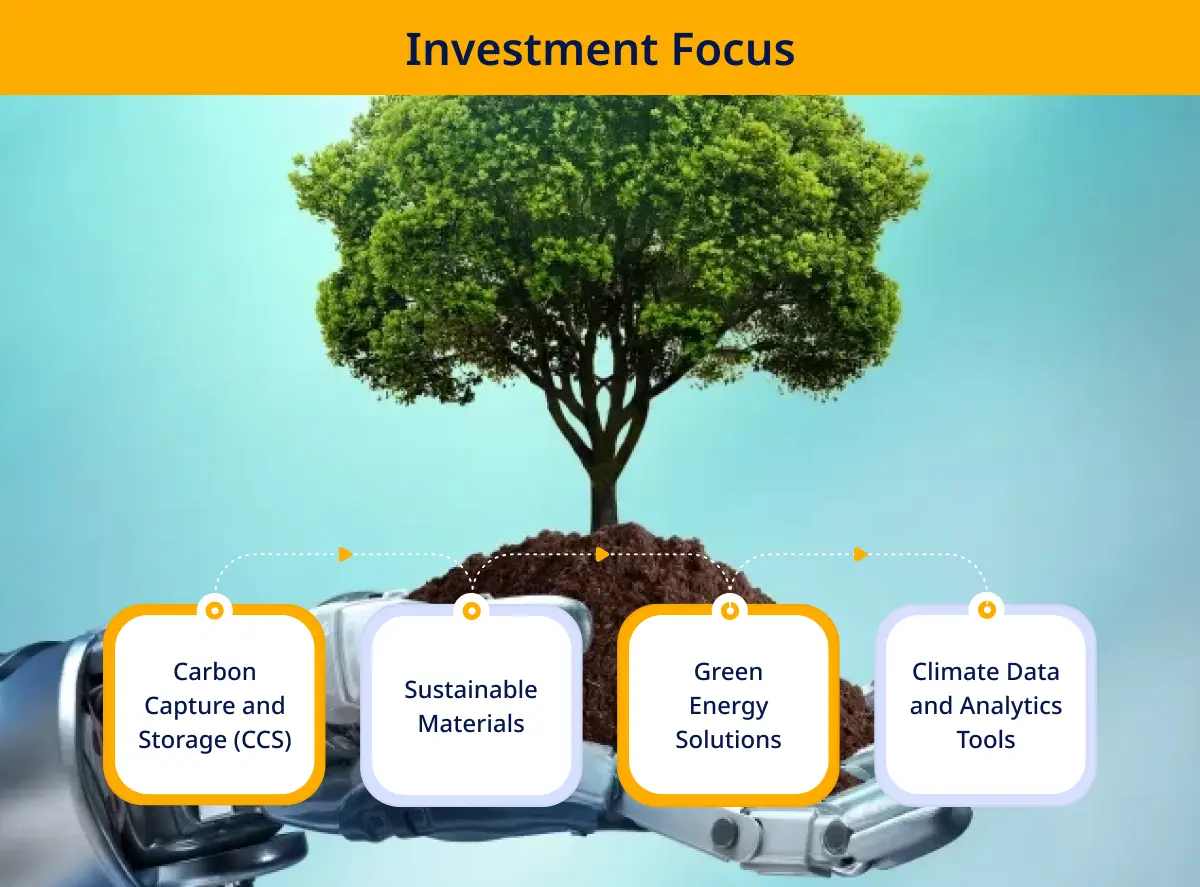 Investment Focus

Carbon Capture and Storage (CCS)

Sustainable Materials

Green Energy Solutions

Climate Data and Analytics Tools